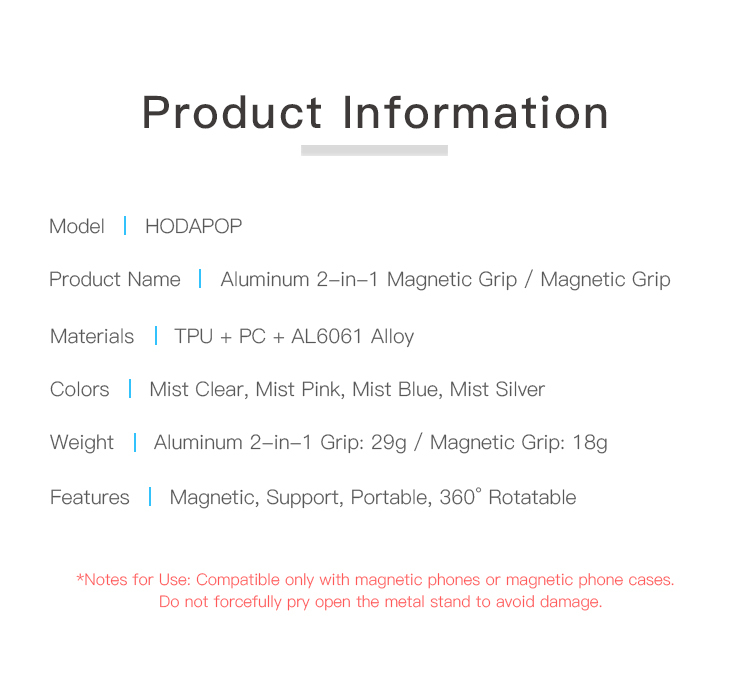 Product Information

Model | HODAPOP

Product Name | Aluminum 2-in-1 Magnetic Grip / Magnetic Grip

Materials | TPU + PC + AL6061 Alloy

Colors | Mist Clear, Mist Pink, Mist Blue, Mist Silver

Weight | Aluminum 2-in-1 Grip: 29g / Magnetic Grip: 18g

Features | Magnetic, Support, Portable, 360° Rotatable

*Notes for Use: Compatible only with magnetic phones or magnetic phone cases. Do not forcefully pry open the metal stand to avoid damage.